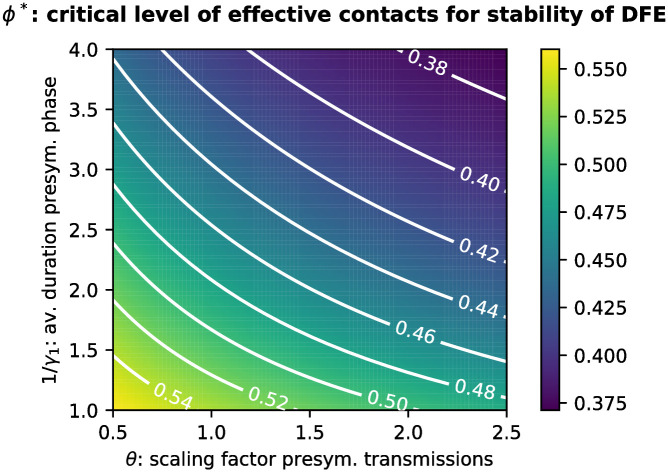 $\phi^*$: critical level of effective contacts for stability of DFE

$1/\gamma_1$: av. duration presym. phase

4.0
3.5
3.0
2.5
2.0
1.5
1.0

0.38
0.40
0.42
0.44
0.46
0.48
0.50
0.52
0.54

0.5
1.0
1.5
2.0
2.5

$\theta$: scaling factor presym. transmissions

0.550
0.525
0.500
0.475
0.450
0.425
0.400
0.375